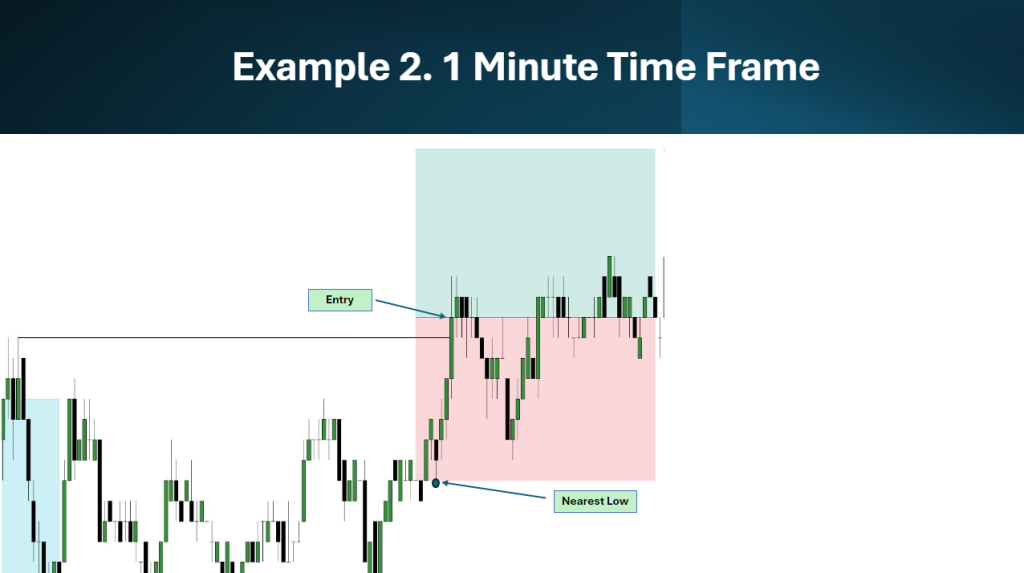 Example 2. 1 Minute Time Frame

Entry

Nearest Low